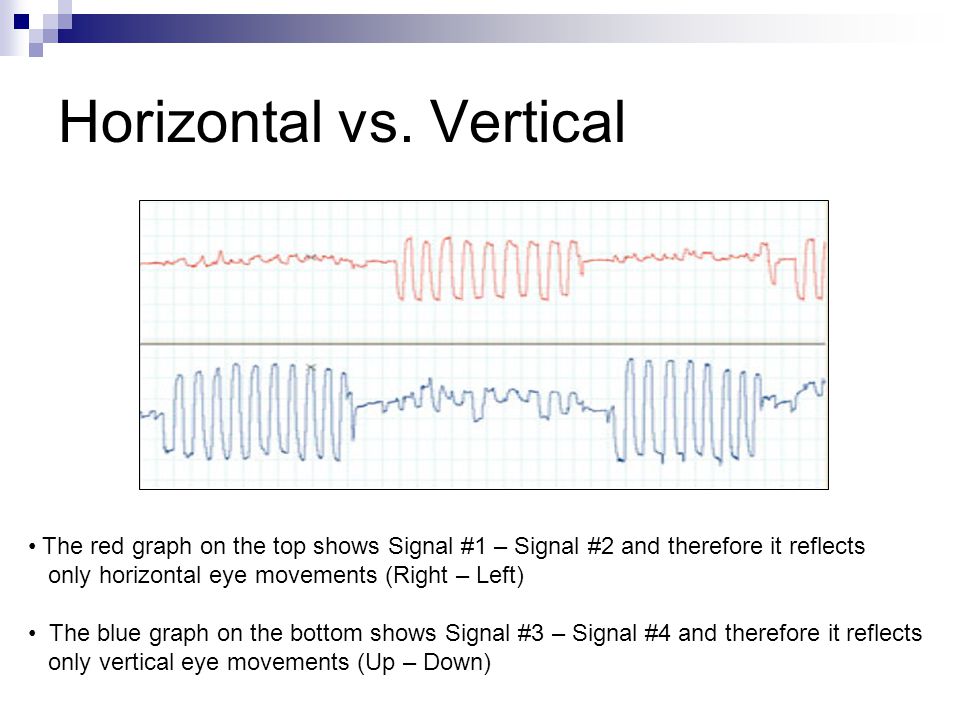 Horizontal vs. Vertical

• The red graph on the top shows Signal #1 – Signal #2 and therefore it reflects only horizontal eye movements (Right – Left)

• The blue graph on the bottom shows Signal #3 – Signal #4 and therefore it reflects only vertical eye movements (Up – Down)